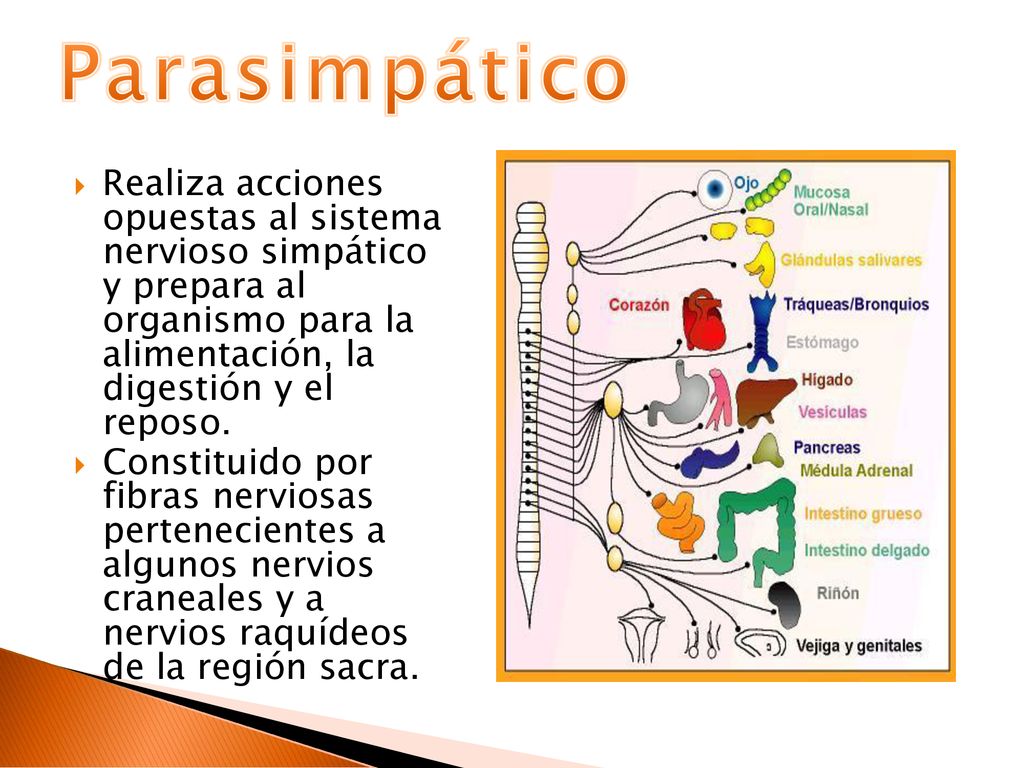 Parasimpático

Realiza acciones opuestas al sistema nervioso simpático y prepara al organismo para la alimentación, la digestión y el reposo.

Constituido por fibras nerviosas pertenecientes a algunos nervios craneales y a nervios raquídeos de la región sacra.

Ojo
Mucosa Oral/Nasal
Glándulas salivares
Corazón
Tráqueas/Bronquios
Estómago
Hígado
Vesículas
Pancreas
Médula Adrenal
Intestino grueso
Intestino delgado
Riñón
Vejiga y genitales